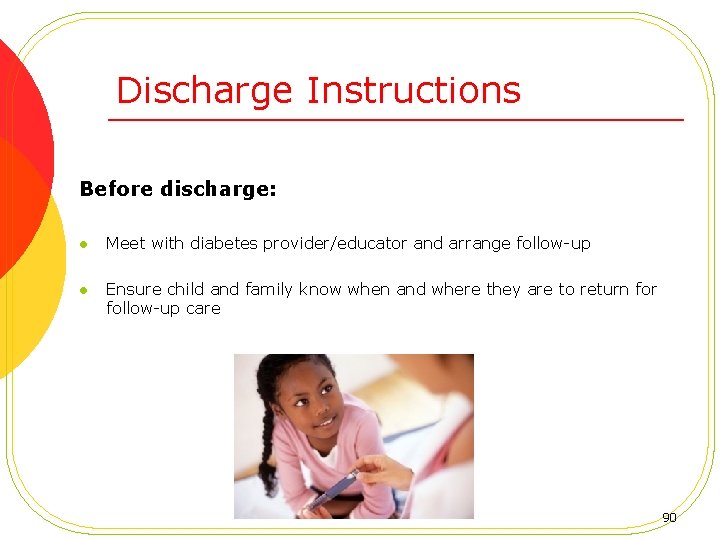 Discharge Instructions

Before discharge:

- Meet with diabetes provider/educator and arrange follow-up

- Ensure child and family know when and where they are to return for follow-up care

90